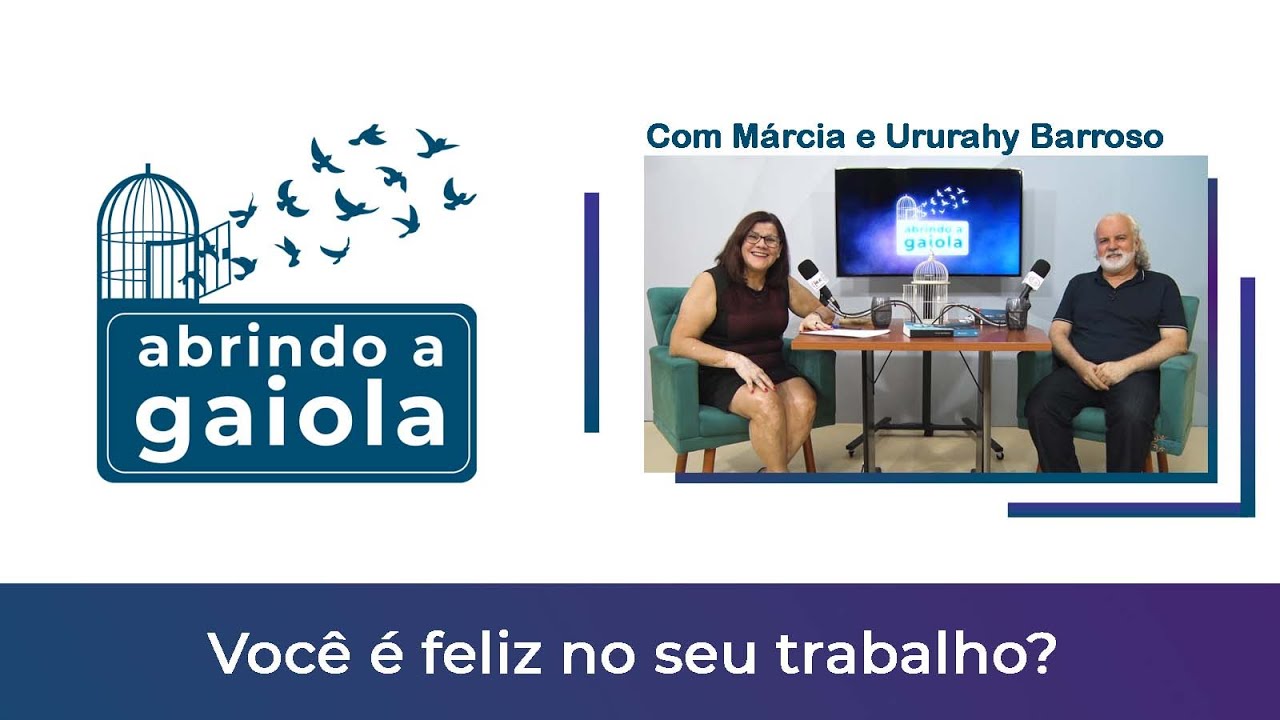 abrindo a gaiola

Com Márcia e Ururahy Barroso

abrindo a gaiola

Você é feliz no seu trabalho?